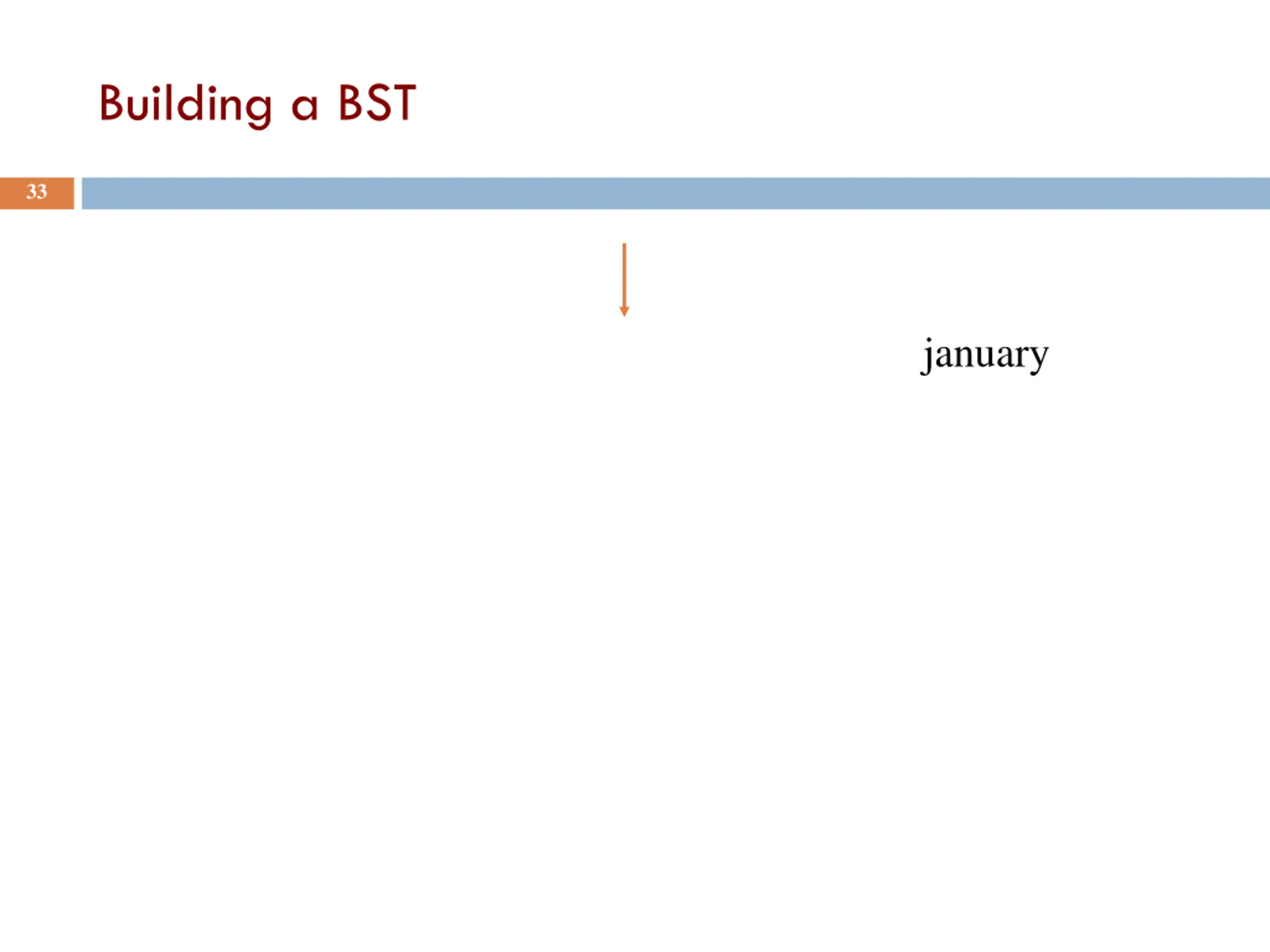 Building a BST

33

january